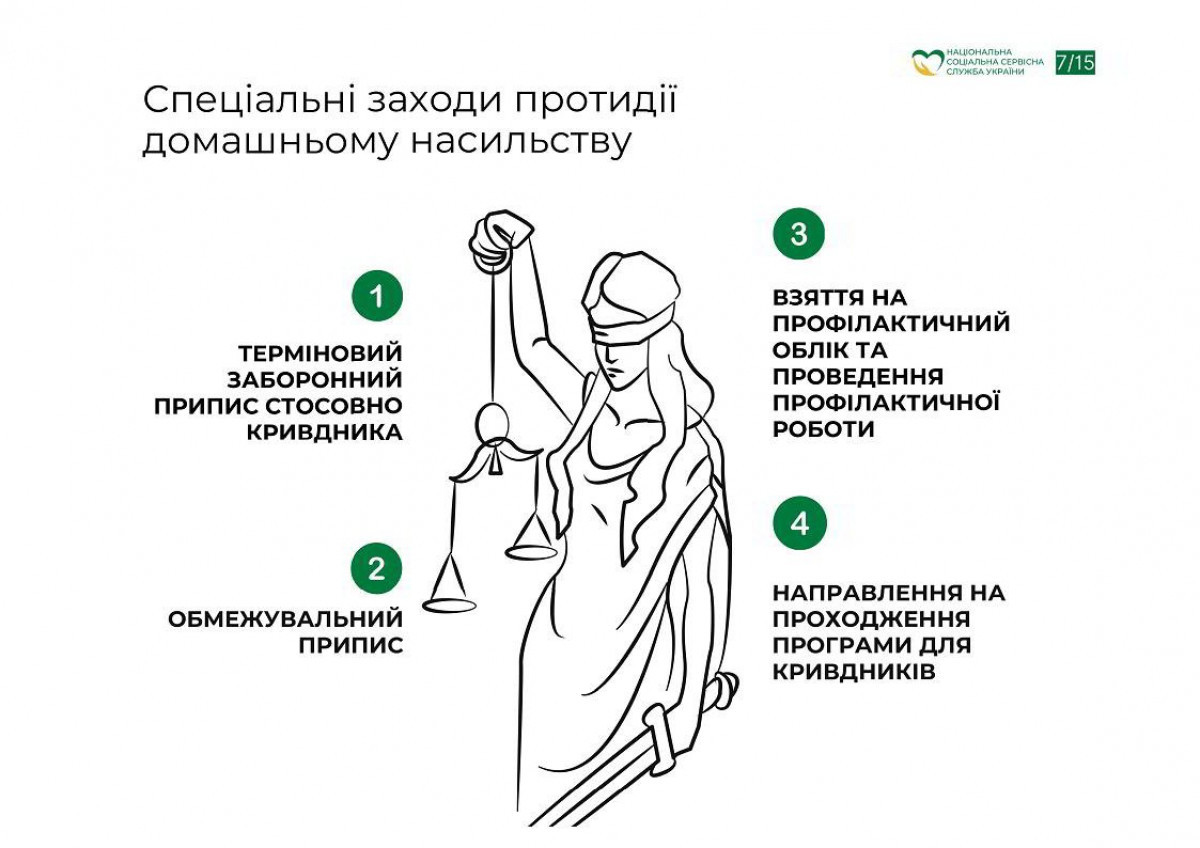 НАЦІОНАЛЬНА СОЦІАЛЬНА СЕРВІСНА СЛУЖБА УКРАЇНИ

7/15

Спеціальні заходи протидії домашньому насильству

1

ТЕРМІНОВИЙ ЗАБОРОННИЙ ПРИПИС СТОСОВНО КРИВДНИКА

2

ОБМЕЖУВАЛЬНИЙ ПРИПИС

3

ВЗЯТТЯ НА ПРОФІЛАКТИЧНИЙ ОБЛІК ТА ПРОВЕДЕННЯ ПРОФІЛАКТИЧНОЇ РОБОТИ

4

НАПРАВЛЕННЯ НА ПРОХОДЖЕННЯ ПРОГРАМИ ДЛЯ КРИВДНИКІВ